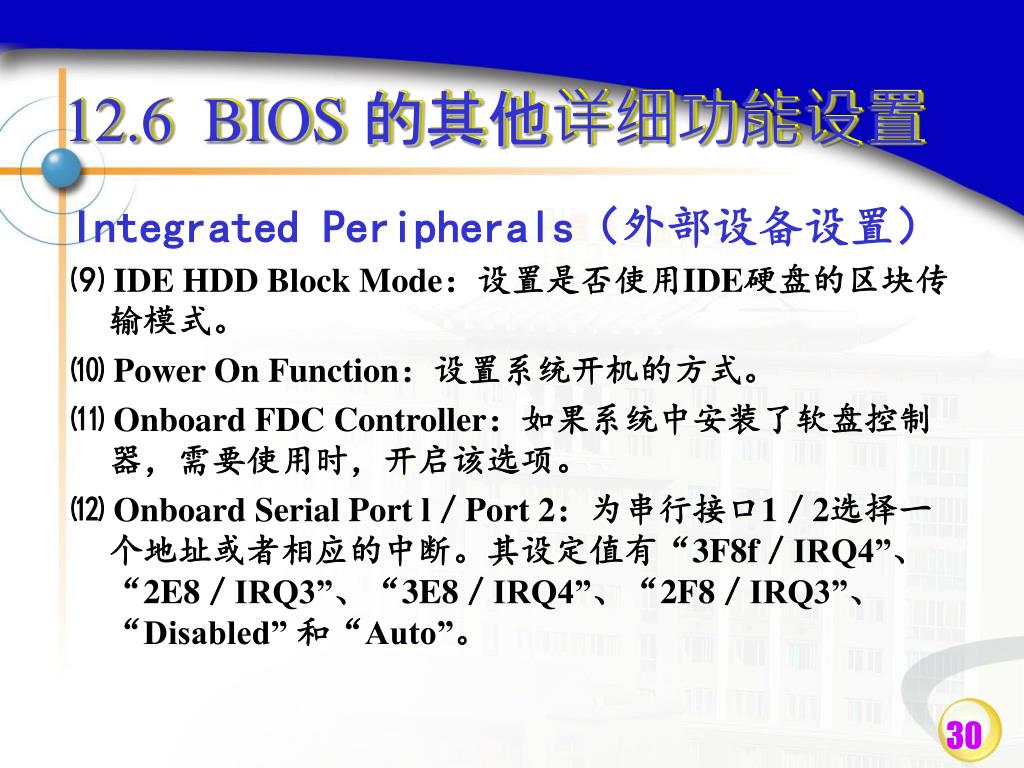 12.6 BIOS 的其他详细功能设置

Integrated Peripherals（外部设备设置）

⑼ IDE HDD Block Mode：设置是否使用IDE硬盘的区块传输模式。

⑽ Power On Function：设置系统开机的方式。

⑾ Onboard FDC Controller：如果系统中安装了软盘控制器，需要使用时，开启该选项。

⑿ Onboard Serial Port l / Port 2：为串行接口1 / 2选择一个地址或者相应的中断。其设定值有“3F8f / IRQ4”、“2E8 / IRQ3”、“3E8 / IRQ4”、“2F8 / IRQ3”、“Disabled” 和“Auto”。

30